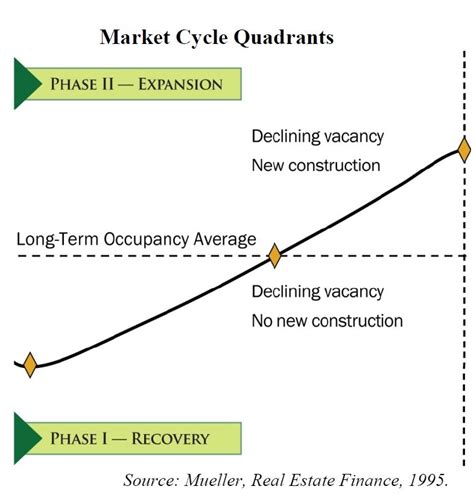 Market Cycle Quadrants

PHASE II — EXPANSION

Declining vacancy
New construction

Long-Term Occupancy Average

Declining vacancy
No new construction

PHASE I — RECOVERY

Source: Mueller, Real Estate Finance, 1995.